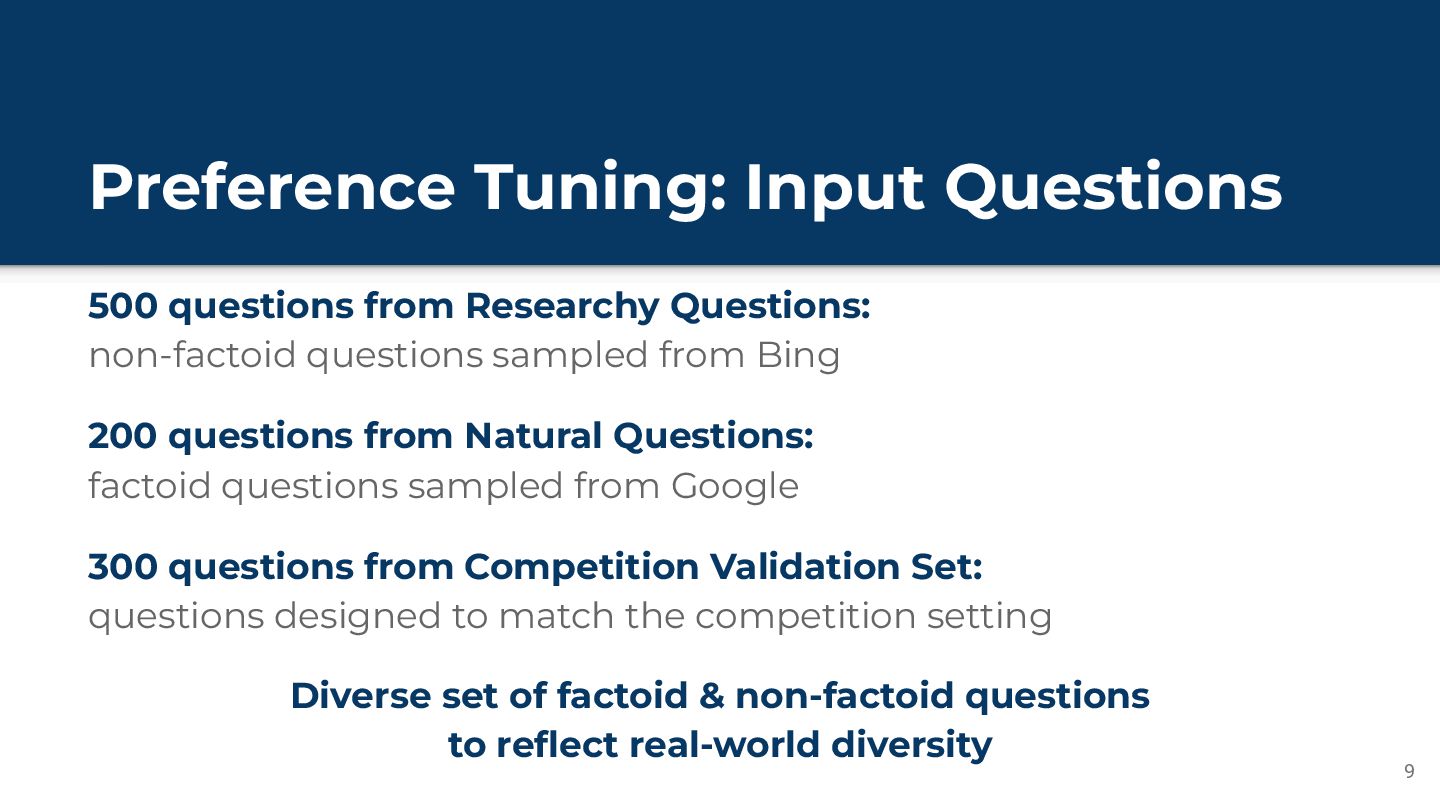 Preference Tuning: Input Questions

500 questions from Researchy Questions:
non-factoid questions sampled from Bing

200 questions from Natural Questions:
factoid questions sampled from Google

300 questions from Competition Validation Set:
questions designed to match the competition setting

Diverse set of factoid & non-factoid questions
to reflect real-world diversity

9